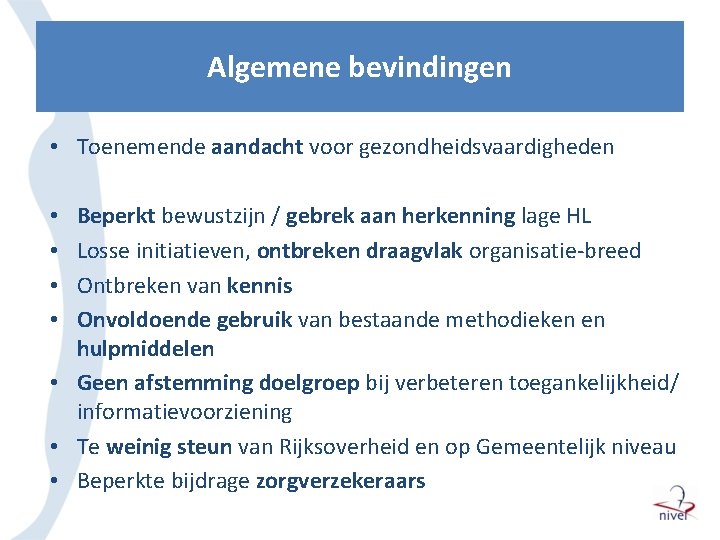 Algemene bevindingen

• Toenemende aandacht voor gezondheidsvaardigheden

• Beperkt bewustzijn / gebrek aan herkenning lage HL
• Losse initiatieven, ontbreken draagvlak organisatie-breed
• Ontbreken van kennis
• Onvoldoende gebruik van bestaande methodieken en hulpmiddelen
• Geen afstemming doelgroep bij verbeteren toegankelijkheid/ informatievoorziening
• Te weinig steun van Rijksoverheid en op Gemeentelijk niveau
• Beperkte bijdrage zorgverzekeraars

nivel